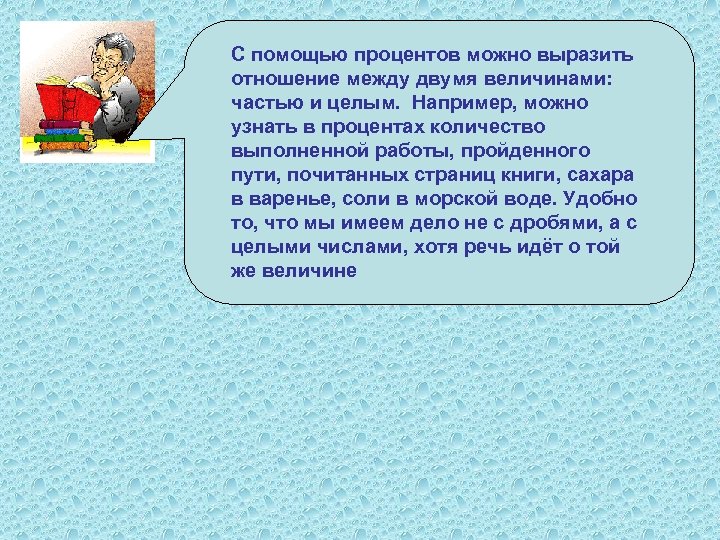 С помощью процентов можно выразить отношение между двумя величинами: частью и целым. Например, можно узнать в процентах количество выполненной работы, пройденного пути, почитанных страниц книги, сахара в варенье, соли в морской воде. Удобно то, что мы имеем дело не с дробями, а с целыми числами, хотя речь идёт о той же величине